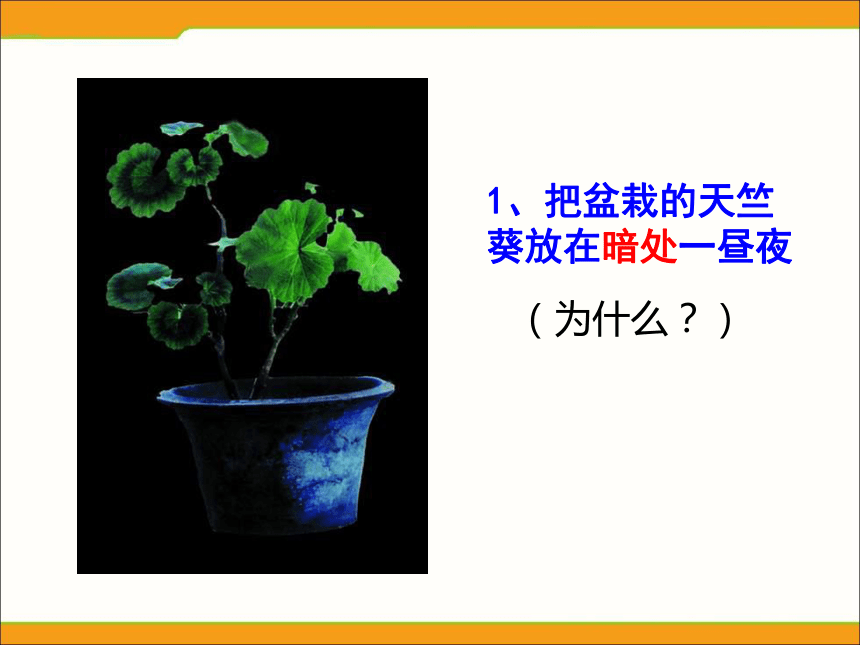 1、把盆栽的天竺葵放在暗处一昼夜

（为什么？）